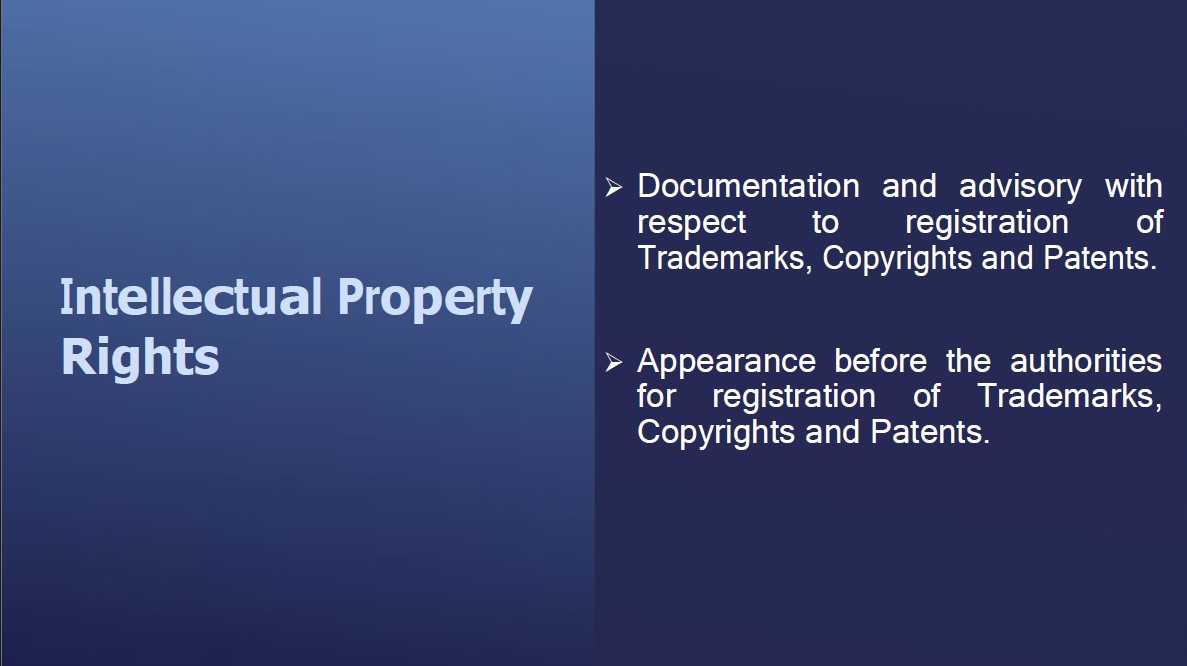 Intellectual Property Rights

➢ Documentation and advisory with respect to registration of Trademarks, Copyrights and Patents.

➢ Appearance before the authorities for registration of Trademarks, Copyrights and Patents.